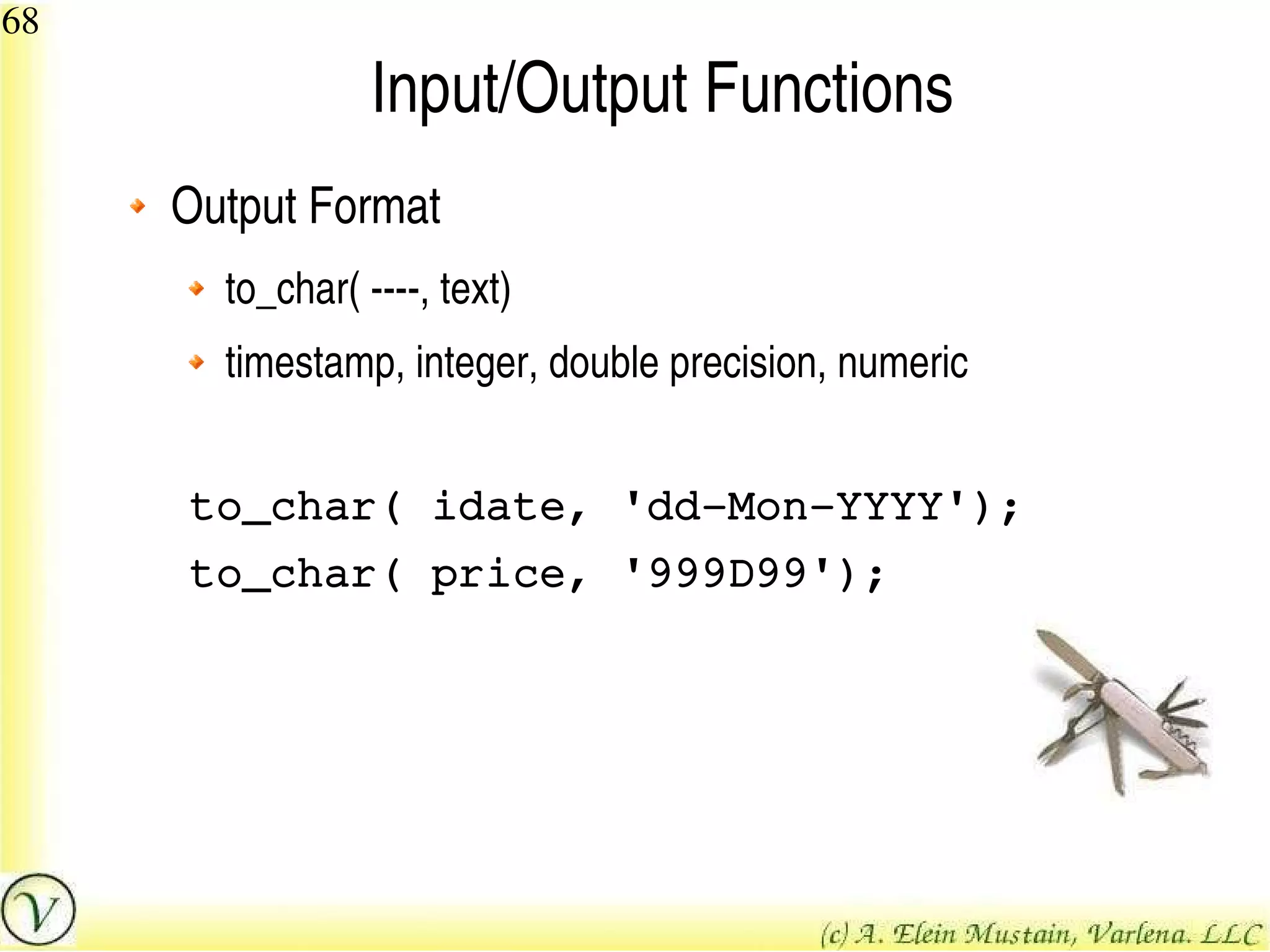 68

Input/Output Functions

Output Format

to_char( ----, text)

timestamp, integer, double precision, numeric

to_char( idate, 'dd-Mon-YYYY');
to_char( price, '999D99');

V

(c) A. Elein Mustain, Varlena. LLC